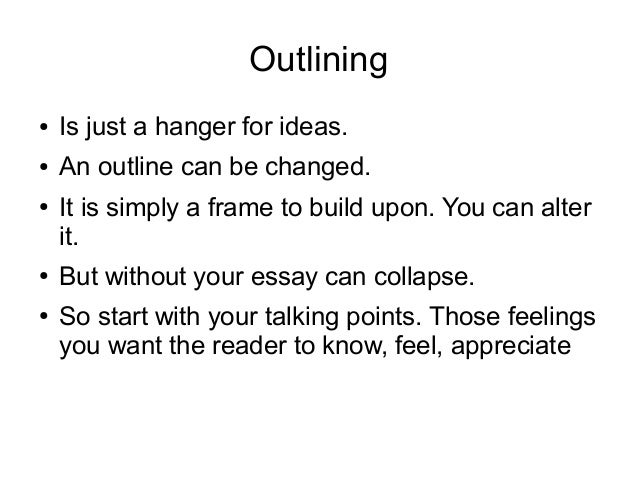 Outlining

• Is just a hanger for ideas.
• An outline can be changed.
• It is simply a frame to build upon. You can alter it.
• But without your essay can collapse.
• So start with your talking points. Those feelings you want the reader to know, feel, appreciate